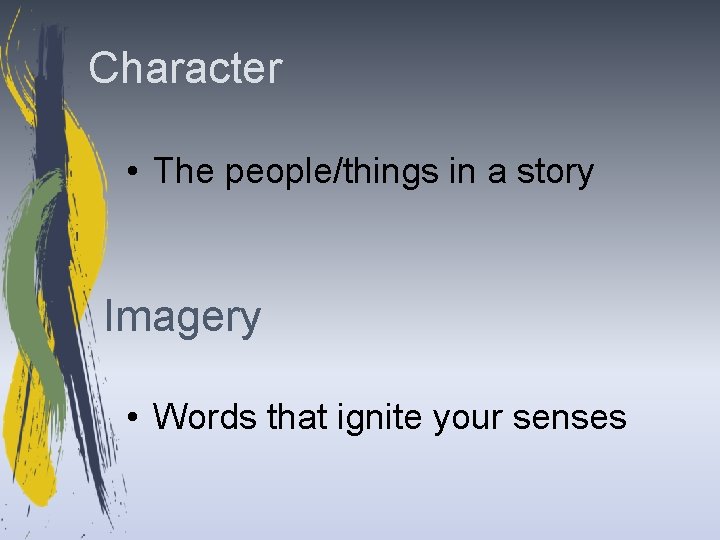 Character

• The people/things in a story

Imagery

• Words that ignite your senses